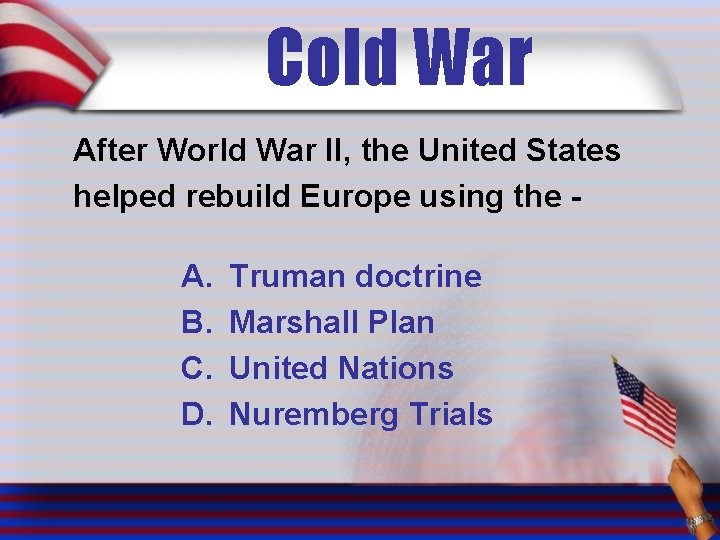 Cold War

After World War II, the United States helped rebuild Europe using the -

A. Truman doctrine
B. Marshall Plan
C. United Nations
D. Nuremberg Trials